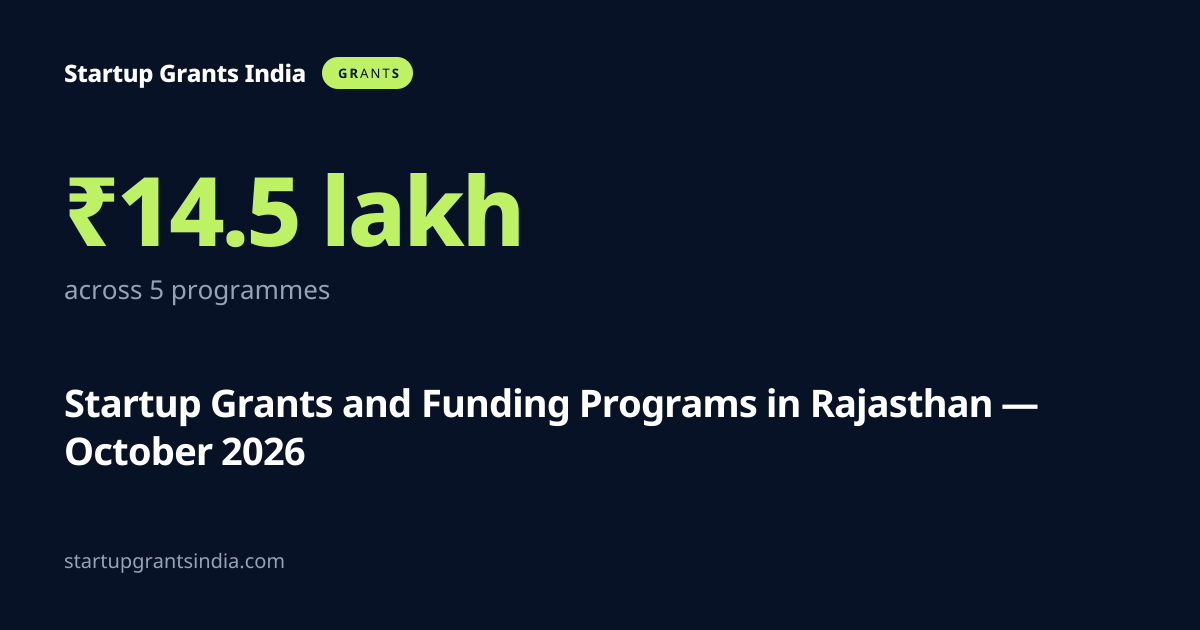 Startup Grants India GRANTS

₹14.5 lakh

across 5 programmes

Startup Grants and Funding Programs in Rajasthan — October 2026

startupgrantsindia.com